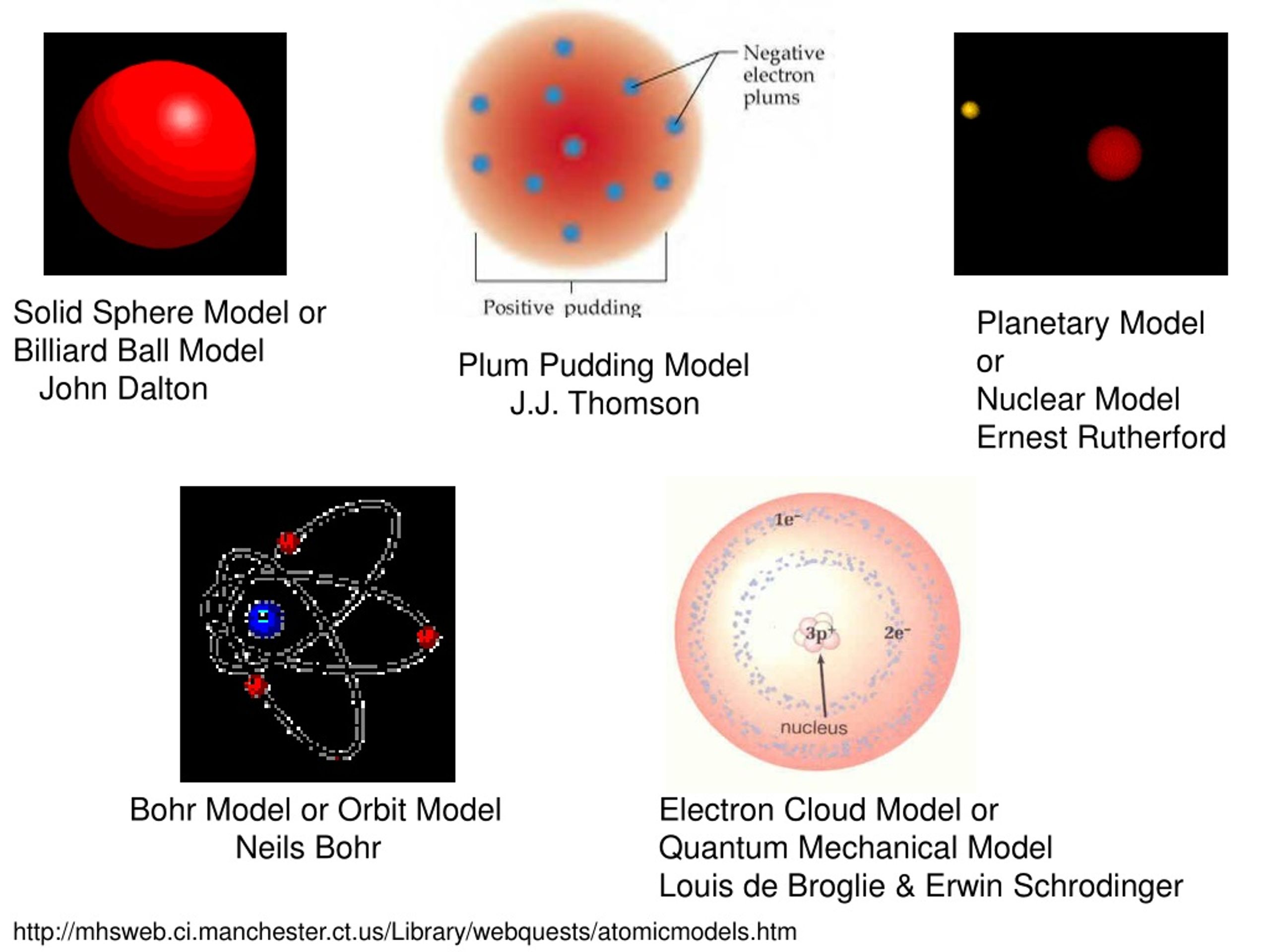 Solid Sphere Model or Billiard Ball Model
John Dalton

Negative electron plums

Positive pudding

Plum Pudding Model
J.J. Thomson

Planetary Model
or
Nuclear Model
Ernest Rutherford

Bohr Model or Orbit Model
Neils Bohr

$1e^-$

$3p^+$

$2e^-$

nucleus

Electron Cloud Model or
Quantum Mechanical Model
Louis de Broglie & Erwin Schrodinger

http://mhsweb.ci.manchester.ct.us/Library/webquests/atomicmodels.htm